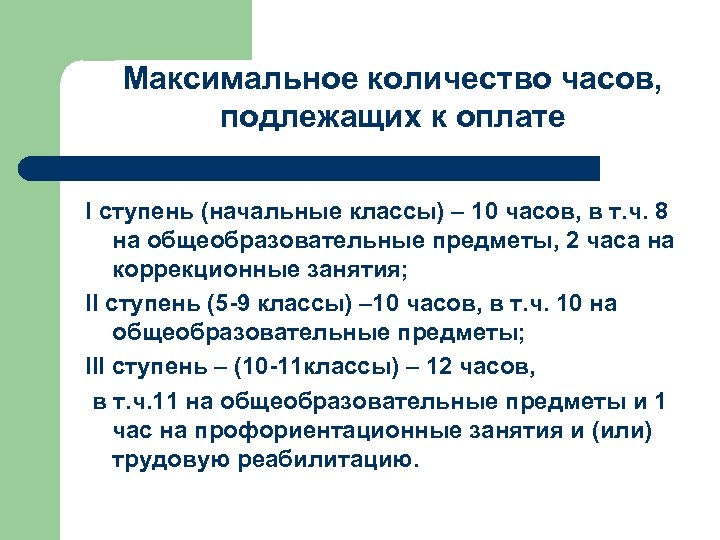 Максимальное количество часов, подлежащих к оплате

I ступень (начальные классы) – 10 часов, в т.ч. 8 на общеобразовательные предметы, 2 часа на коррекционные занятия;

II ступень (5-9 классы) –10 часов, в т.ч. 10 на общеобразовательные предметы;

III ступень – (10-11классы) – 12 часов,

в т.ч.11 на общеобразовательные предметы и 1 час на профориентационные занятия и (или) трудовую реабилитацию.